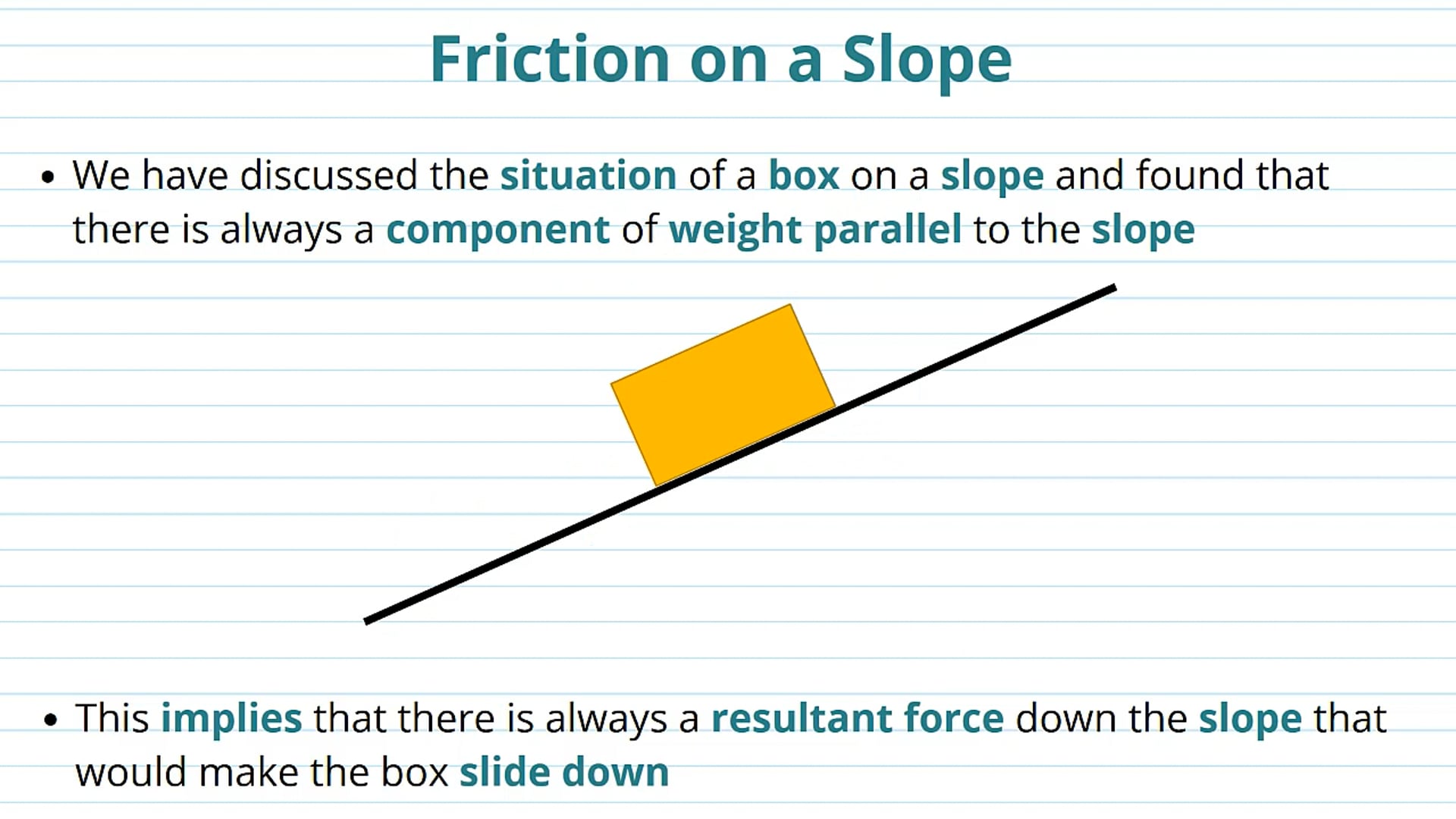 Friction on a Slope

• We have discussed the situation of a box on a slope and found that there is always a component of weight parallel to the slope

• This implies that there is always a resultant force down the slope that would make the box slide down